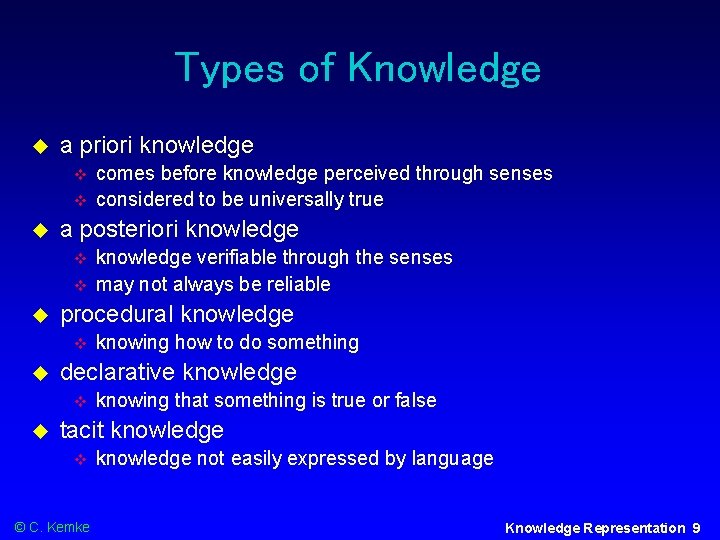 Types of Knowledge

a priori knowledge
comes before knowledge perceived through senses
considered to be universally true

a posteriori knowledge
knowledge verifiable through the senses
may not always be reliable

procedural knowledge
knowing how to do something

declarative knowledge
knowing that something is true or false

tacit knowledge
knowledge not easily expressed by language

© C. Kemke

Knowledge Representation 9